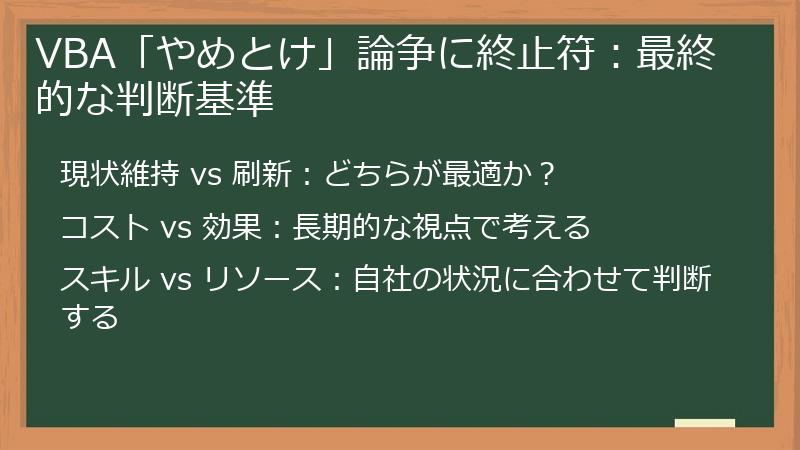 VBA「やめとけ」論争に終止符：最終的な判断基準

現状維持 vs 刷新：どちらが最適か？

コスト vs 効果：長期的な視点で考える

スキル vs リソース：自社の状況に合わせて判断する